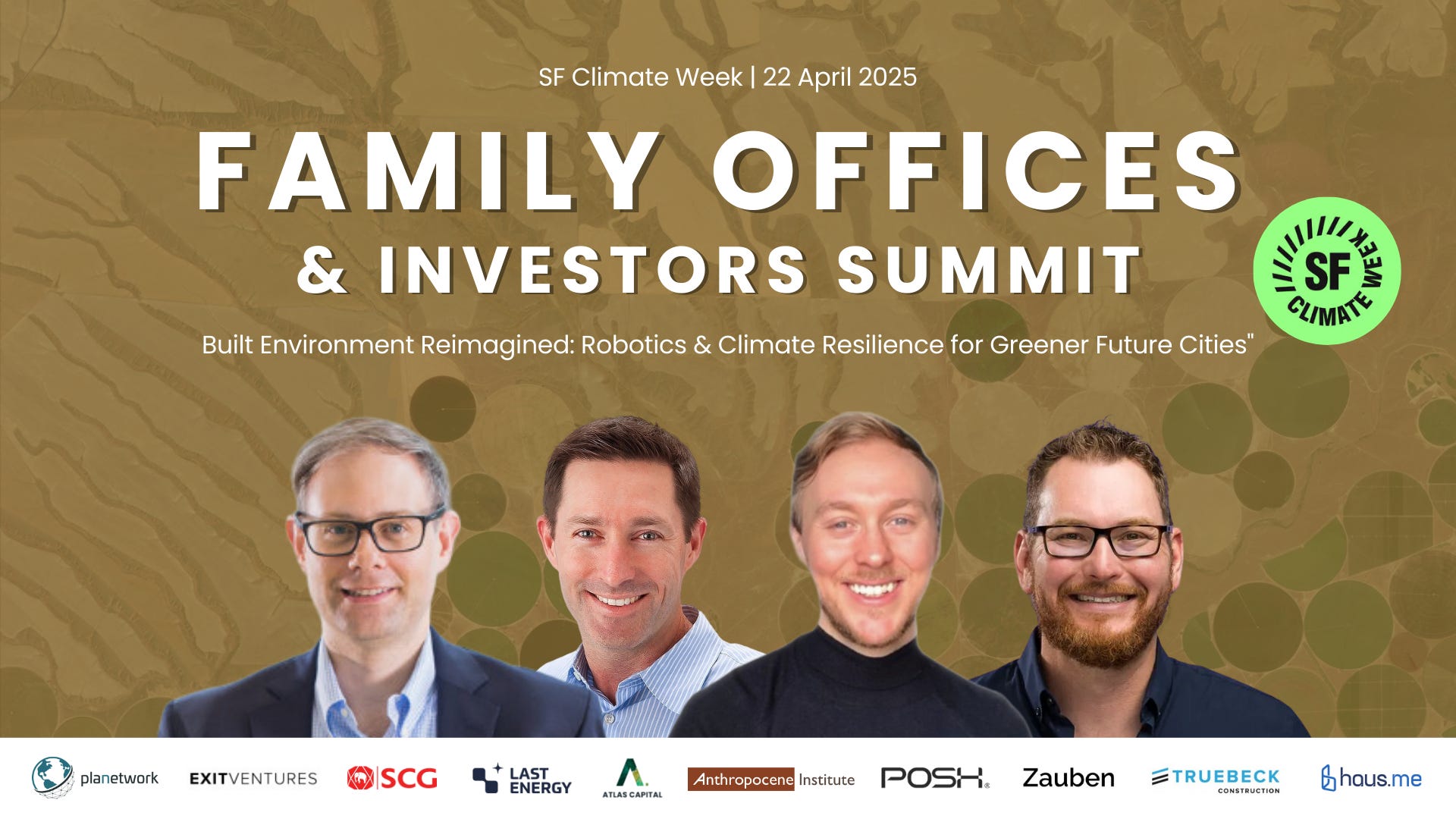 SF Climate Week | 22 April 2025

FAMILY OFFICES & INVESTORS SUMMIT

SF CLIMATE WEEK

Built Environment Reimagined: Robotics & Climate Resilience for Greener Future Cities"

planetwork EXITVENTURES SCG LAST ENERGY ATLAS CAPITAL Anthropocene Institute POSH Zauben TRUEBECK CONSTRUCTION haus.me